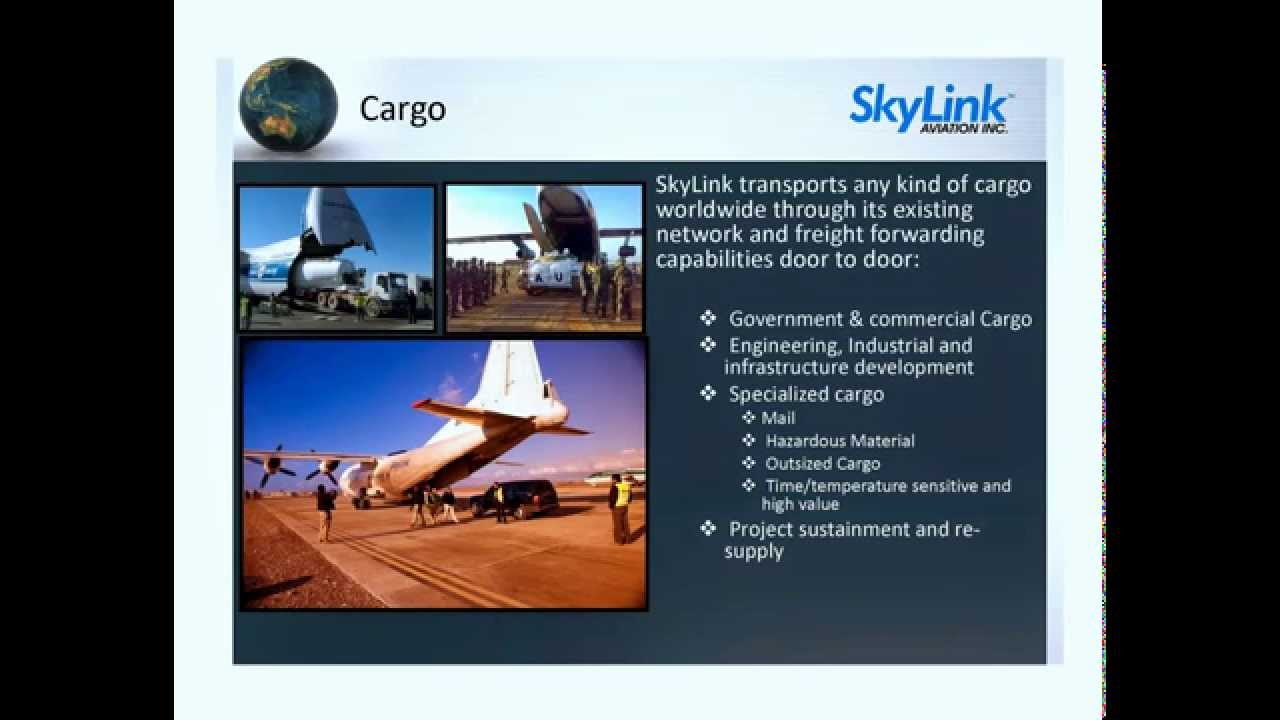 Cargo

SkyLink™ AVIATION INC.

SkyLink transports any kind of cargo worldwide through its existing network and freight forwarding capabilities door to door:

❖ Government & commercial Cargo
❖ Engineering, Industrial and infrastructure development
❖ Specialized cargo
❖ Mail
❖ Hazardous Material
❖ Outsized Cargo
❖ Time/temperature sensitive and high value
❖ Project sustainment and re-supply